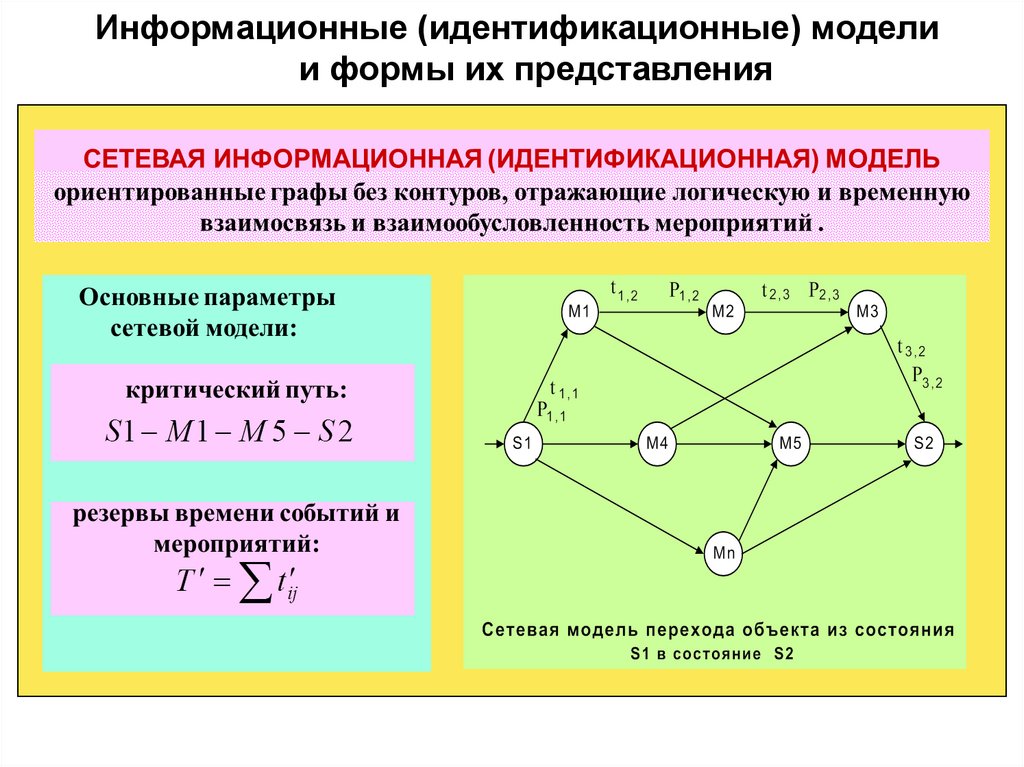 Информационные (идентификационные) модели и формы их представления

СЕТЕВАЯ ИНФОРМАЦИОННАЯ (ИДЕНТИФИКАЦИОННАЯ) МОДЕЛЬ
ориентированные графы без контуров, отражающие логическую и временную взаимосвязь и взаимообусловленность мероприятий .

Основные параметры сетевой модели:

критический путь:
$S1 - M1 - M5 - S2$

резервы времени событий и мероприятий:
$T' = \sum t'_{ij}$

$t_{1,2}$ $P_{1,2}$ $t_{2,3}$ $P_{2,3}$
M1 M2 M3
$t_{3,2}$
$P_{3,2}$
$t_{1,1}$
$P_{1,1}$
S1 M4 M5 S2
Mn

Сетевая модель перехода объекта из состояния S1 в состояние S2